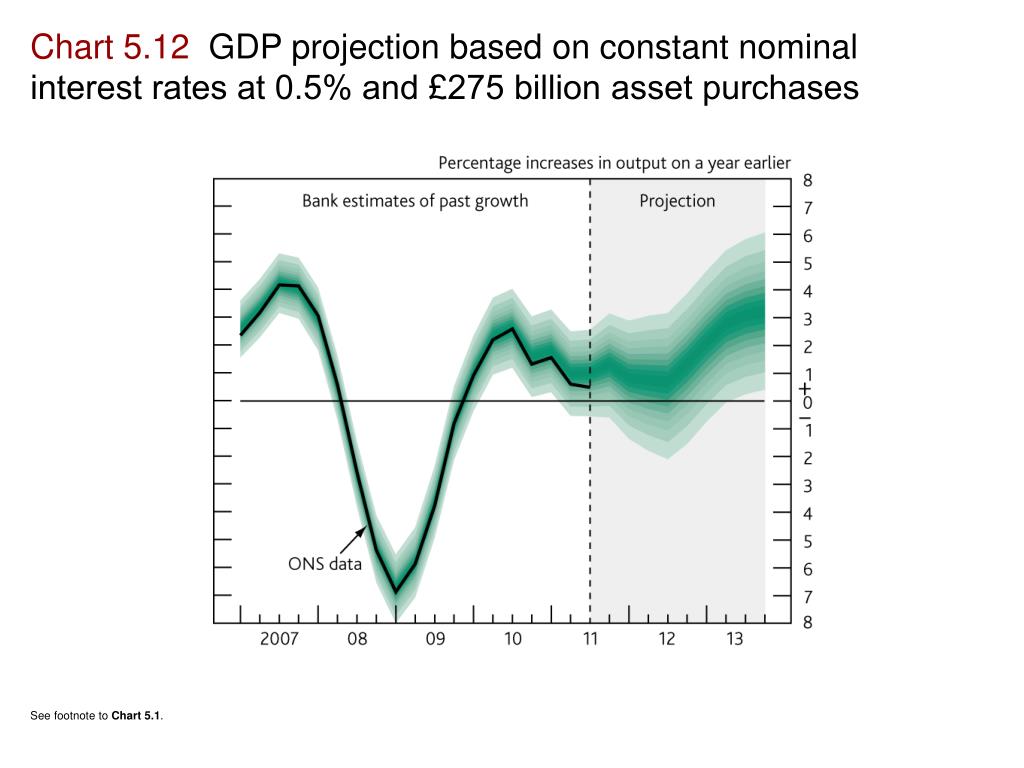 Chart 5.12 GDP projection based on constant nominal interest rates at 0.5% and £275 billion asset purchases

Percentage increases in output on a year earlier

Bank estimates of past growth

Projection

ONS data

8
7
6
5
4
3
2
1
+
0
−
1
2
3
4
5
6
7
8

2007 08 09 10 11 12 13

See footnote to **Chart 5.1**.